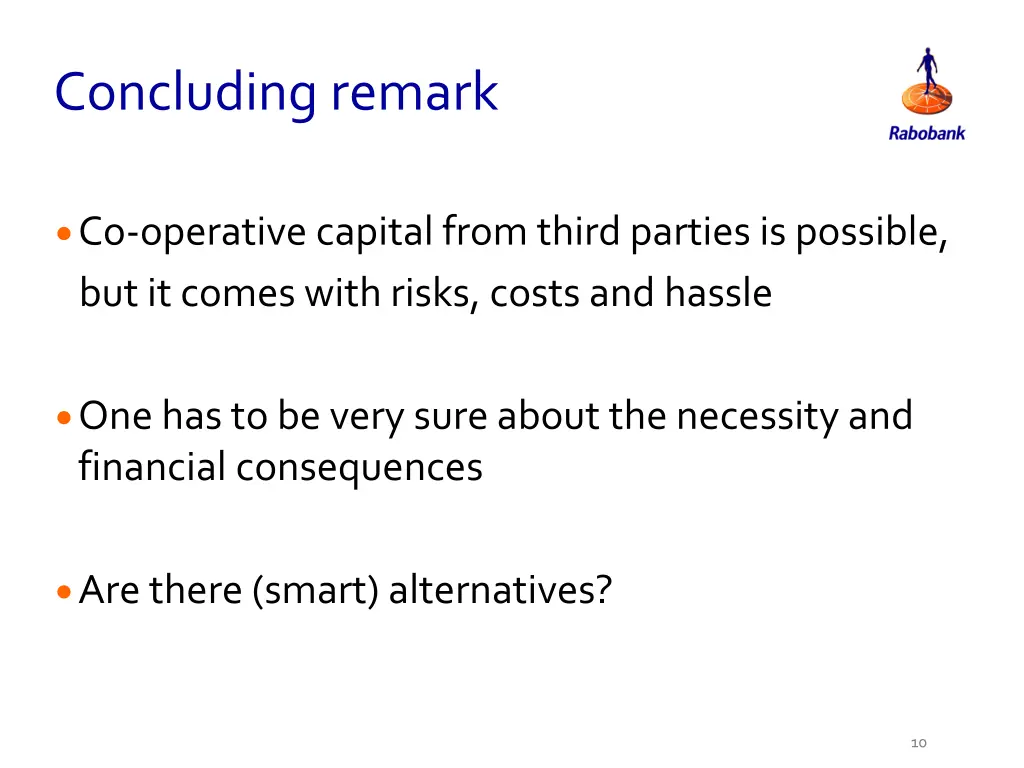 Concluding remark

Rabobank

• Co-operative capital from third parties is possible, but it comes with risks, costs and hassle

• One has to be very sure about the necessity and financial consequences

• Are there (smart) alternatives?

10